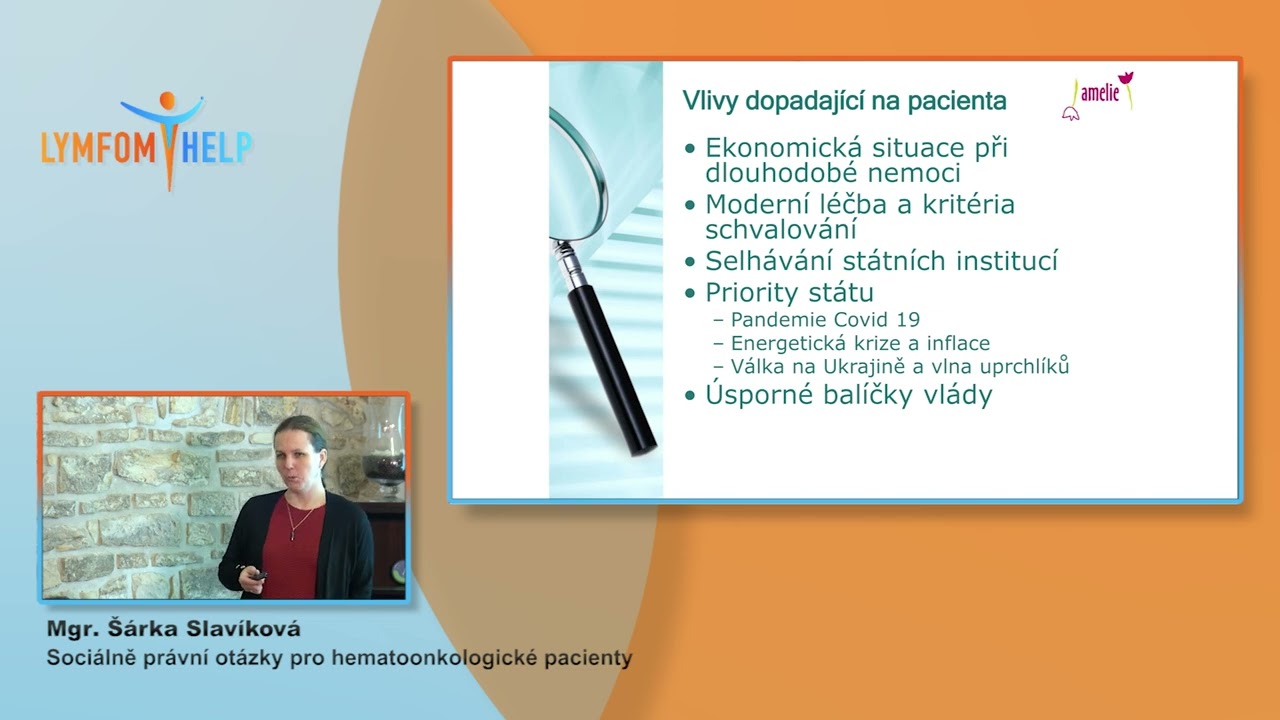 LYMFOM HELP

Vlivy dopadající na pacienta

amelie

• Ekonomická situace při dlouhodobé nemoci
• Moderní léčba a kritéria schvalování
• Selhávání státních institucí
• Priority státu
– Pandemie Covid 19
– Energetická krize a inflace
– Válka na Ukrajině a vlna uprchlíků
• Úsporné balíčky vlády

Mgr. Šárka Slavíková
Sociálně právní otázky pro hematoonkologické pacienty